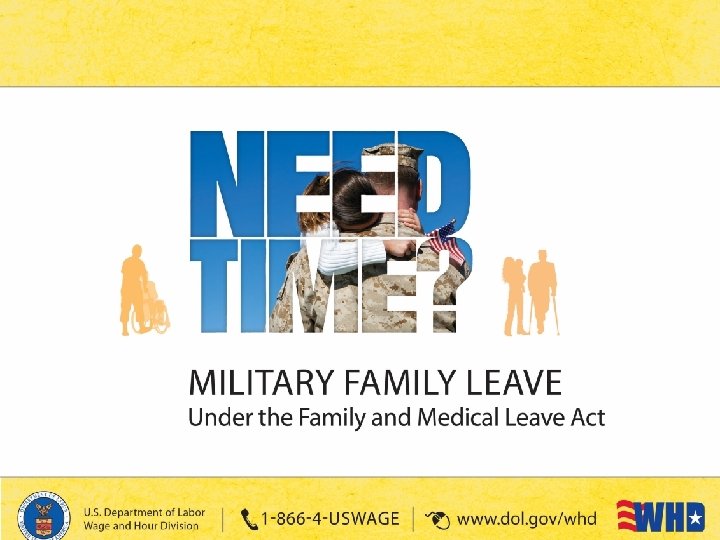 NEED TIME?

MILITARY FAMILY LEAVE
Under the Family and Medical Leave Act

U.S. Department of Labor
Wage and Hour Division

1-866-4-USWAGE

www.dol.gov/whd

WHD